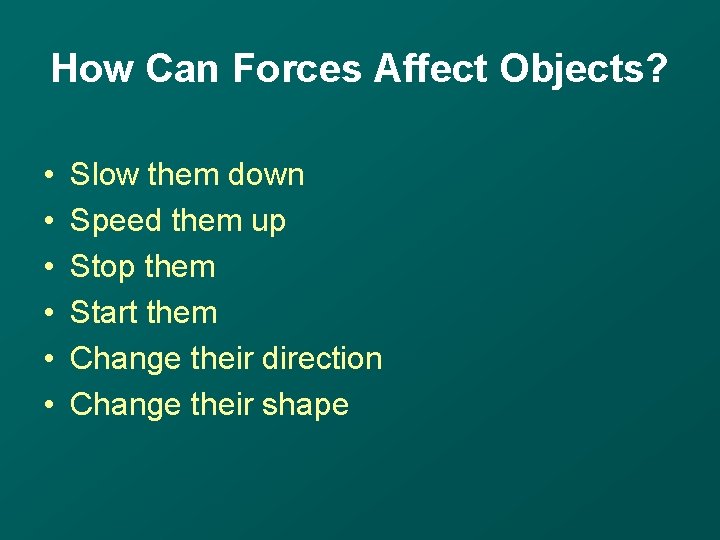 How Can Forces Affect Objects?

• Slow them down
• Speed them up
• Stop them
• Start them
• Change their direction
• Change their shape